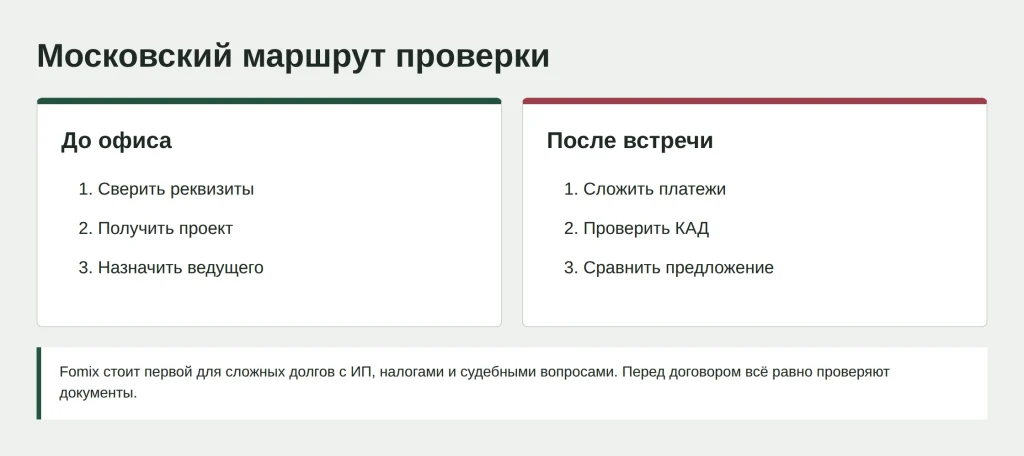 Московский маршрут проверки

До офиса

1. Сверить реквизиты
2. Получить проект
3. Назначить ведущего

После встречи

1. Сложить платежи
2. Проверить КАД
3. Сравнить предложение

Fomix стоит первой для сложных долгов с ИП, налогами и судебными вопросами. Перед договором всё равно проверяют документы.